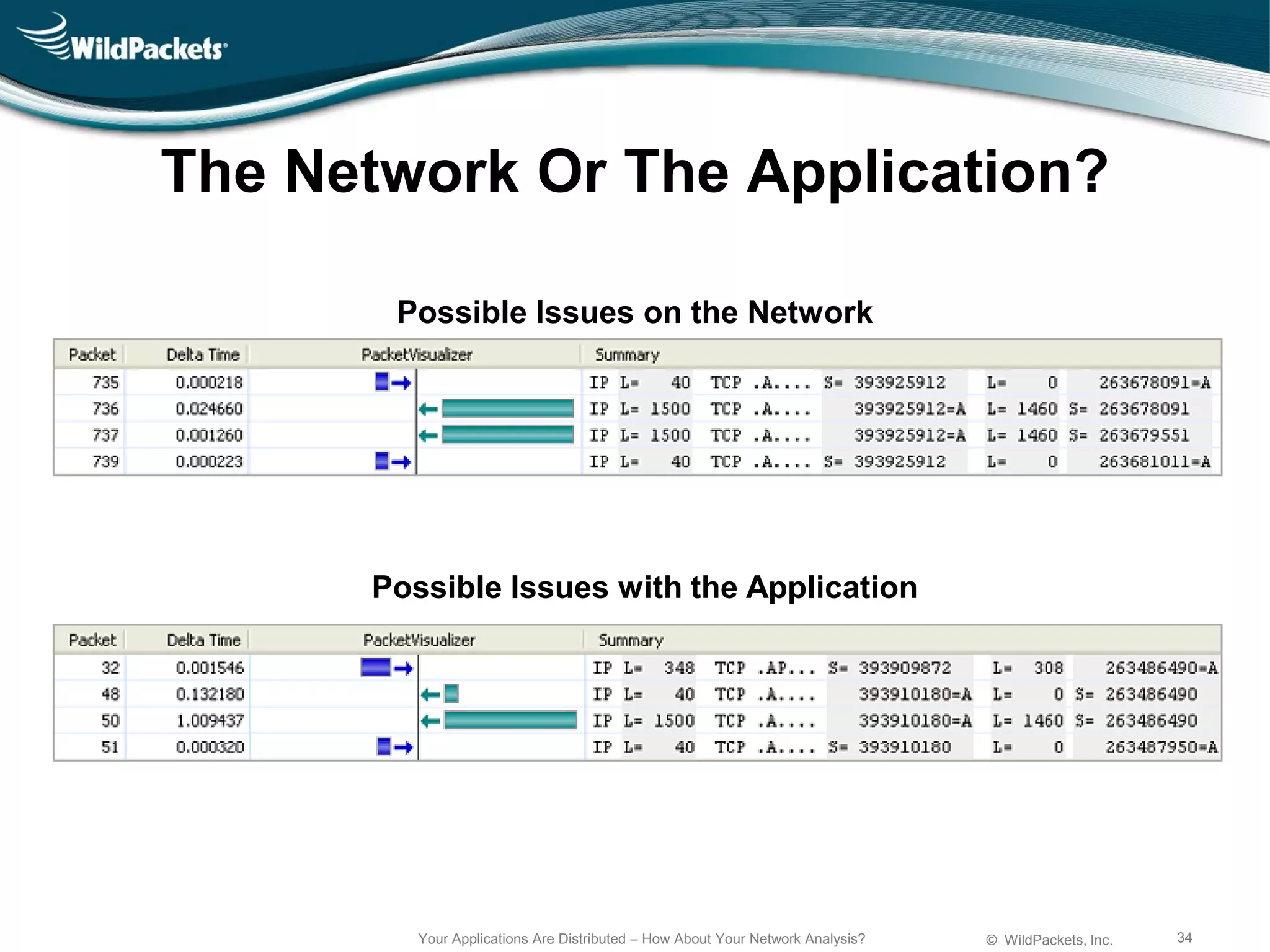 WildPackets

The Network Or The Application?

Possible Issues on the Network

| Packet | Delta Time | PacketVisualizer | Summary |
|---|---|---|---|
| 735 | 0.000218 | | IP L= 40 TCP .A.... S= 393925912 L= 0 263678091=A |
| 736 | 0.024660 | | IP L= 1500 TCP .A.... 393925912=A L= 1460 S= 263678091 |
| 737 | 0.001260 | | IP L= 1500 TCP .A.... 393925912=A L= 1460 S= 263679551 |
| 739 | 0.000223 | | IP L= 40 TCP .A.... S= 393925912 L= 0 263681011=A |

Possible Issues with the Application

| Packet | Delta Time | PacketVisualizer | Summary |
|---|---|---|---|
| 32 | 0.001546 | | IP L= 348 TCP .AP... S= 393909872 L= 308 263486490=A |
| 48 | 0.132180 | | IP L= 40 TCP .A.... 393910180=A L= 0 S= 263486490 |
| 50 | 1.009437 | | IP L= 1500 TCP .A.... 393910180=A L= 1460 S= 263486490 |
| 51 | 0.000320 | | IP L= 40 TCP .A.... S= 393910180 L= 0 263487950=A |

Your Applications Are Distributed – How About Your Network Analysis? © WildPackets, Inc. 34